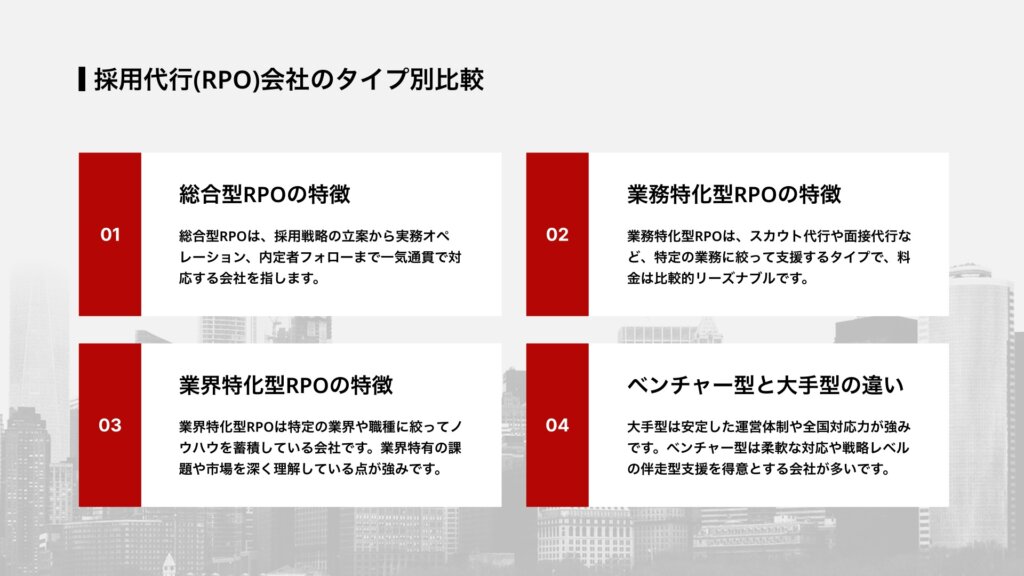 採用代行(RPO)会社のタイプ別比較

01

総合型RPOの特徴

総合型RPOは、採用戦略の立案から実務オペレーション、内定者フォローまで一気通貫で対応する会社を指します。

02

業務特化型RPOの特徴

業務特化型RPOは、スカウト代行や面接代行など、特定の業務に絞って支援するタイプで、料金は比較的リーズナブルです。

03

業界特化型RPOの特徴

業界特化型RPOは特定の業界や職種に絞ってノウハウを蓄積している会社です。業界特有の課題や市場を深く理解している点が強みです。

04

ベンチャー型と大手型の違い

大手型は安定した運営体制や全国対応力が強みです。ベンチャー型は柔軟な対応や戦略レベルの伴走型支援を得意とする会社が多いです。